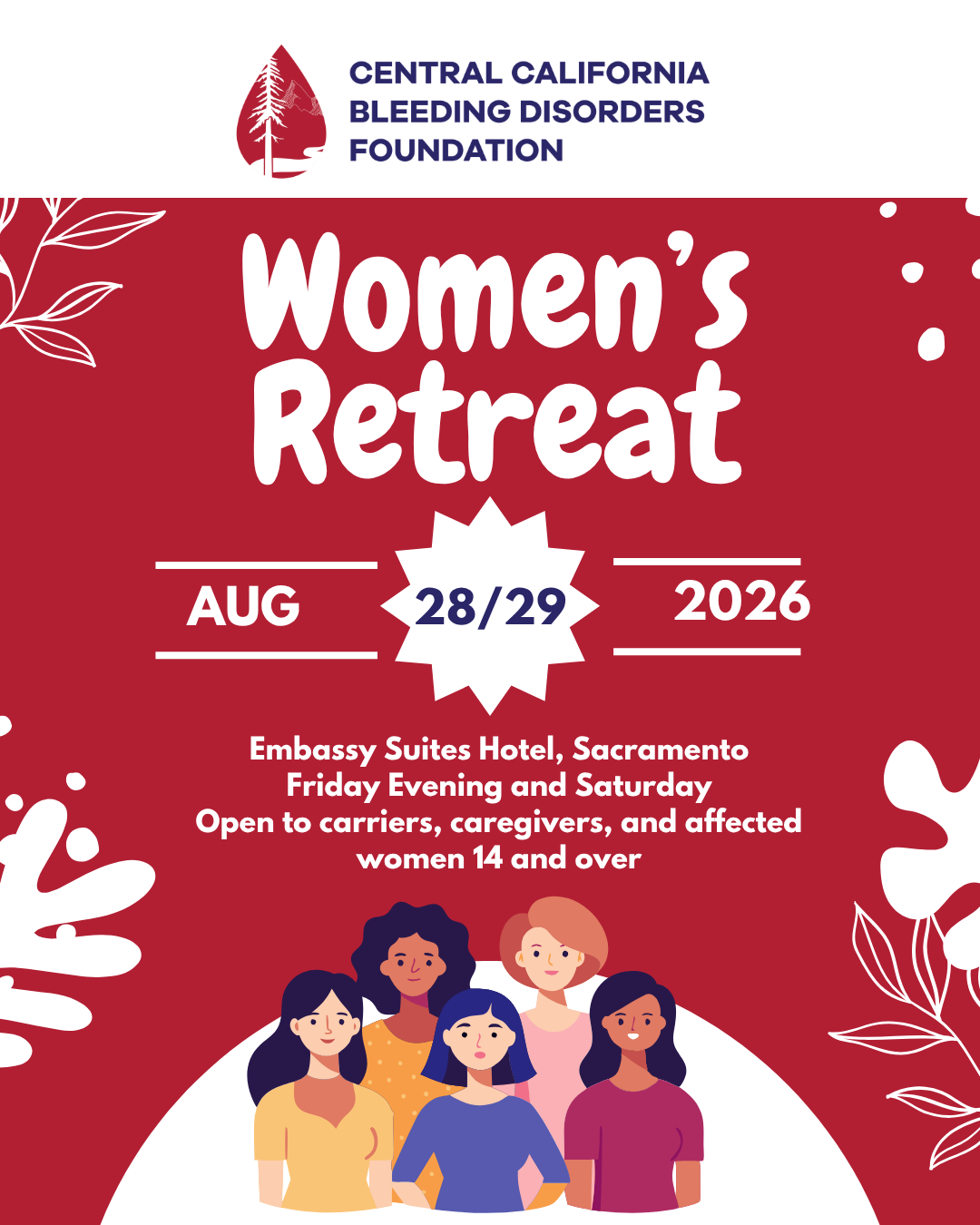 CENTRAL CALIFORNIA BLEEDING DISORDERS FOUNDATION

Women's Retreat

AUG 28/29 2026

Embassy Suites Hotel, Sacramento
Friday Evening and Saturday
Open to carriers, caregivers, and affected women 14 and over